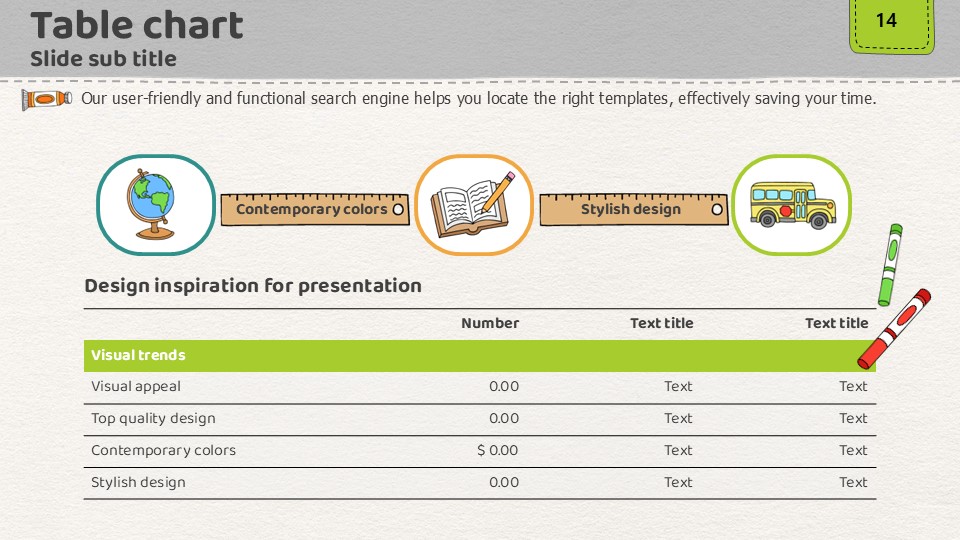 Table chart
Slide sub title

14

Our user-friendly and functional search engine helps you locate the right templates, effectively saving your time.

Contemporary colors

Stylish design

Design inspiration for presentation

| | Number | Text title | Text title |
|---|---|---|---|
| Visual trends | | | |
| Visual appeal | 0.00 | Text | Text |
| Top quality design | 0.00 | Text | Text |
| Contemporary colors | $ 0.00 | Text | Text |
| Stylish design | 0.00 | Text | Text |